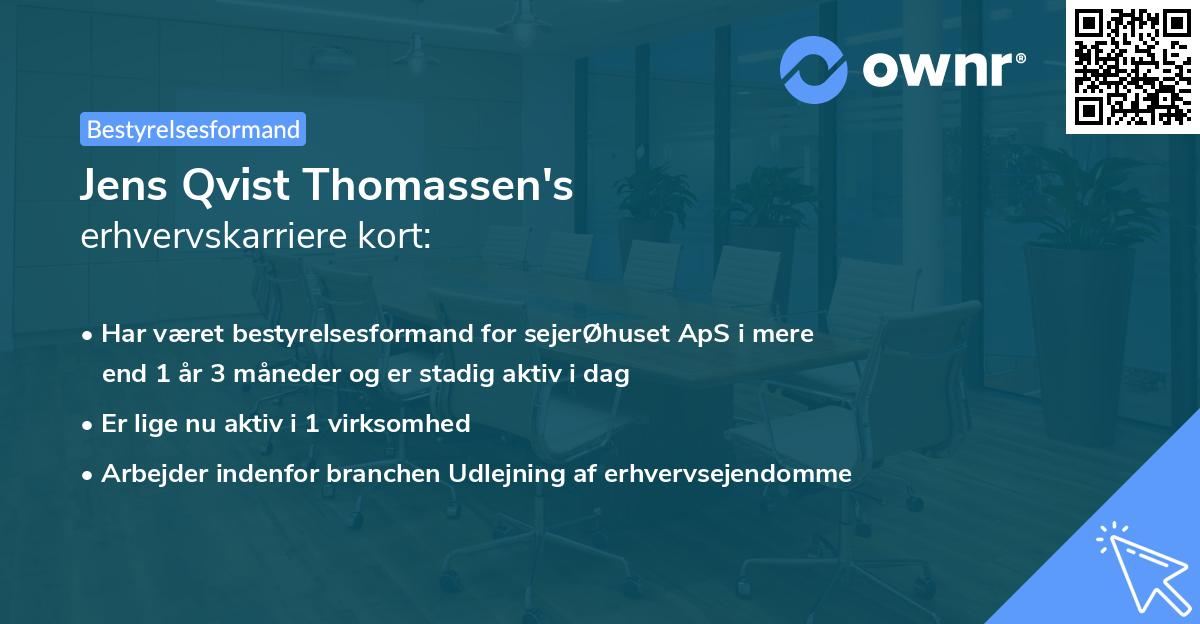 ownr®

Bestyrelsesformand

Jens Qvist Thomassen's
erhvervskarriere kort:

• Har været bestyrelsesformand for sejerØhuset ApS i mere end 1 år 3 måneder og er stadig aktiv i dag
• Er lige nu aktiv i 1 virksomhed
• Arbejder indenfor branchen Udlejning af erhvervsejendomme